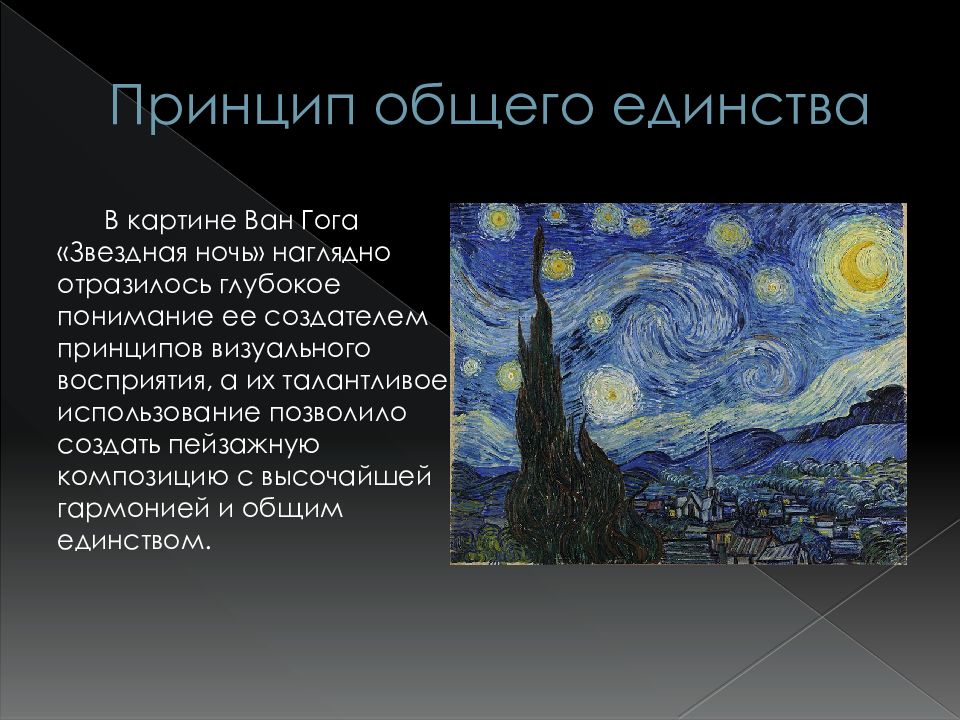 Принцип общего единства

В картине Ван Гога «Звездная ночь» наглядно отразилось глубокое понимание ее создателем принципов визуального восприятия, а их талантливое использование позволило создать пейзажную композицию с высочайшей гармонией и общим единством.